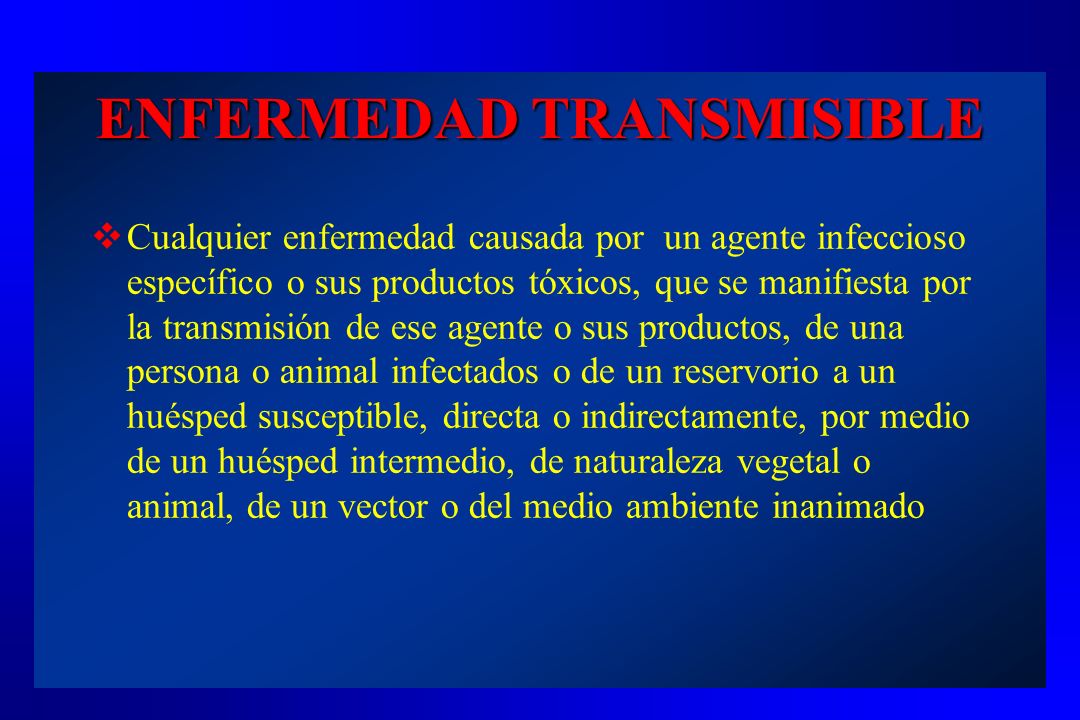 ENFERMEDAD TRANSMISIBLE

❖ Cualquier enfermedad causada por un agente infeccioso específico o sus productos tóxicos, que se manifiesta por la transmisión de ese agente o sus productos, de una persona o animal infectados o de un reservorio a un huésped susceptible, directa o indirectamente, por medio de un huésped intermedio, de naturaleza vegetal o animal, de un vector o del medio ambiente inanimado